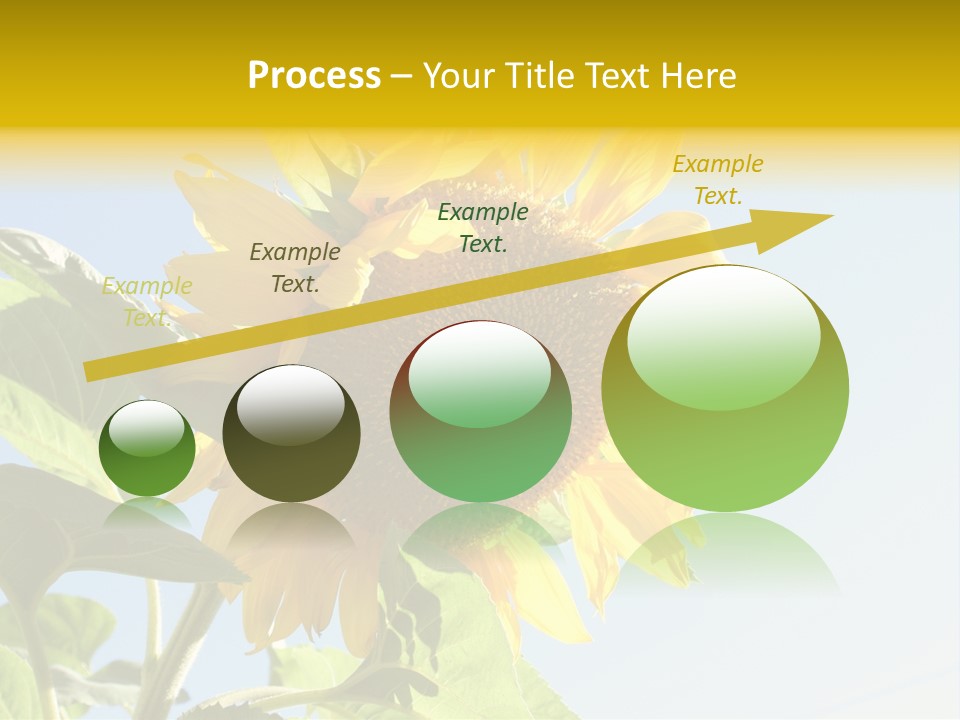 Process – Your Title Text Here

Example Text.

Example Text.

Example Text.

Example Text.